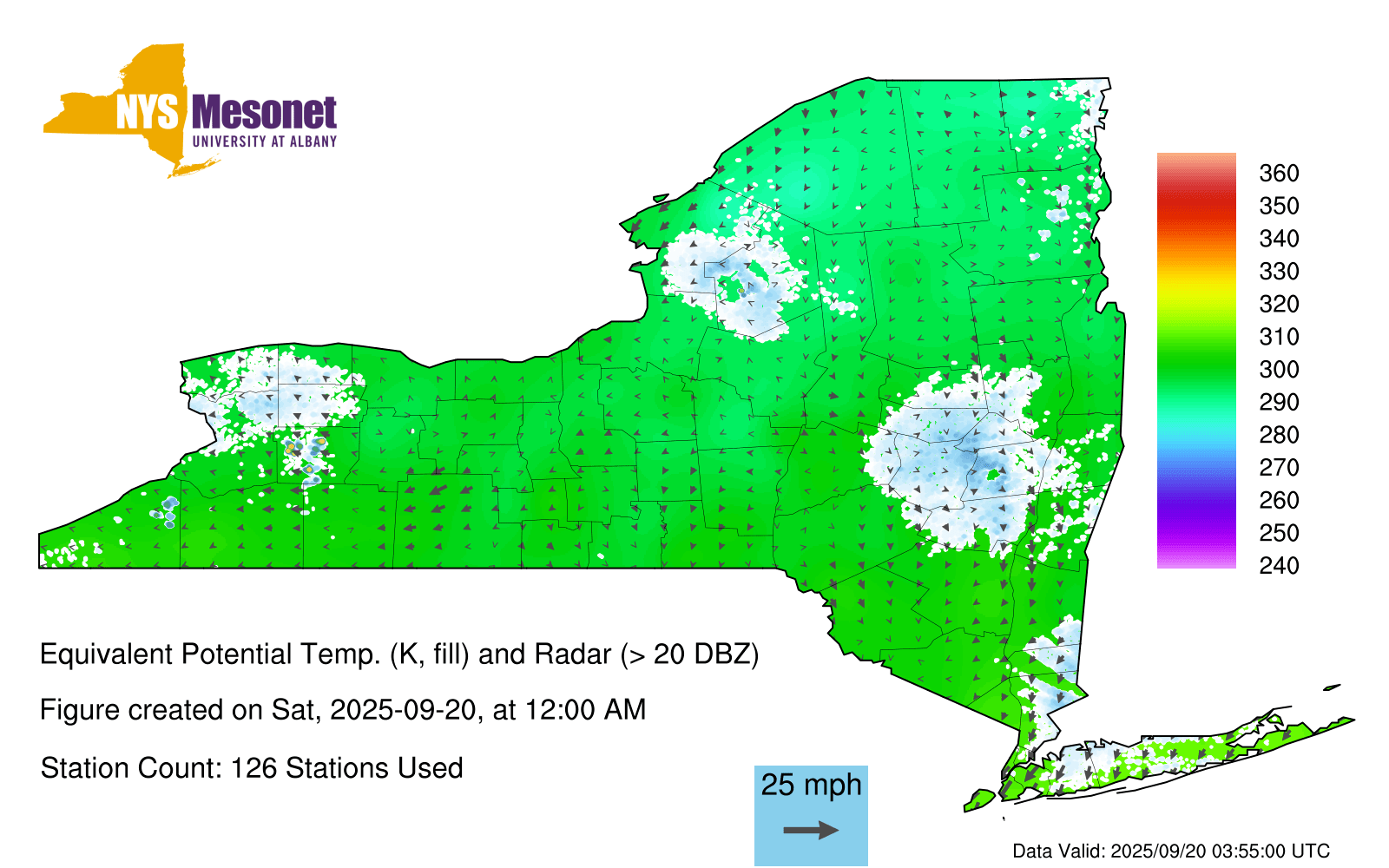 NYS Mesonet
UNIVERSITY AT ALBANY

360
350
340
330
320
310
300
290
280
270
260
250
240

Equivalent Potential Temp. (K, fill) and Radar (> 20 DBZ)

Figure created on Sat, 2025-09-20, at 12:00 AM

Station Count: 126 Stations Used

25 mph

Data Valid: 2025/09/20 03:55:00 UTC